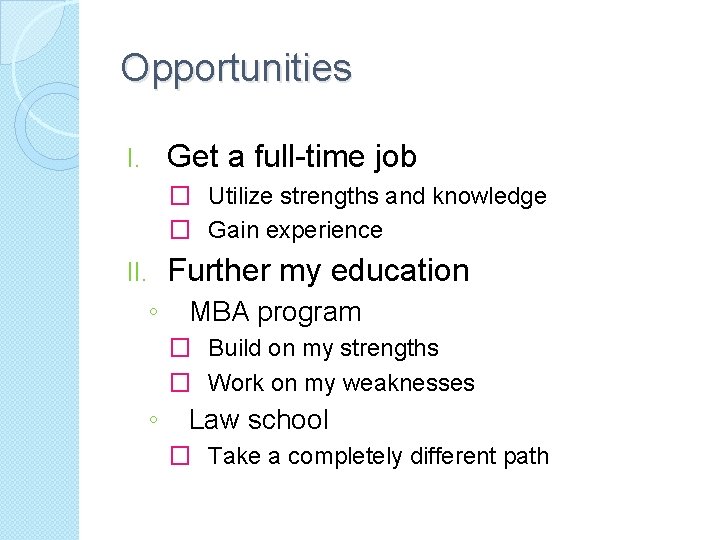 Opportunities

I. Get a full-time job

☐ Utilize strengths and knowledge

☐ Gain experience

II. Further my education

◦ MBA program

☐ Build on my strengths

☐ Work on my weaknesses

◦ Law school

☐ Take a completely different path